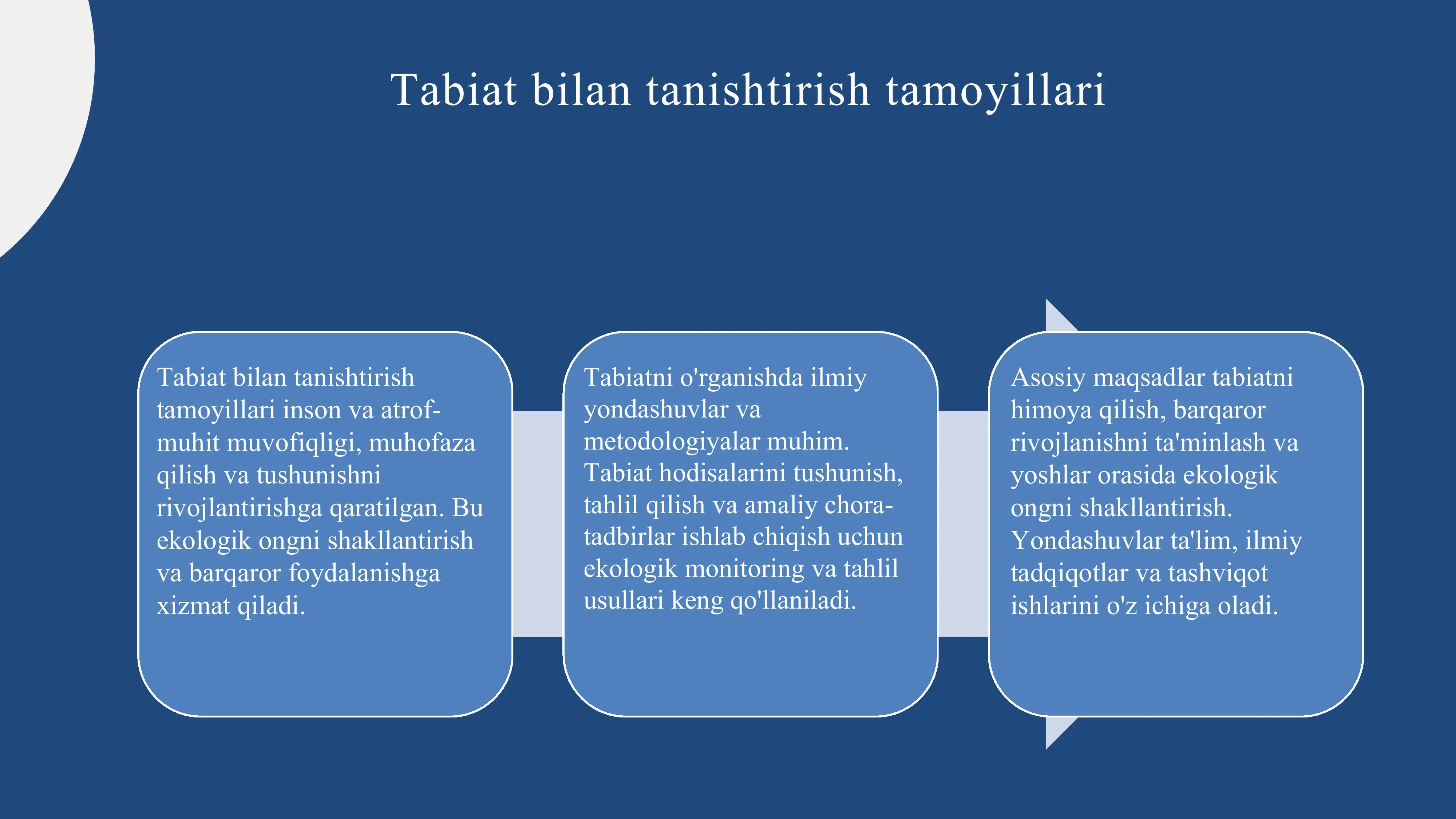 Tabiat bilan tanishtirish tamoyillari

Tabiat bilan tanishtirish tamoyillari inson va atrof-muhit muvofiqligi, muhofaza qilish va tushunishni rivojlantirishga qaratilgan. Bu ekologik ongni shakllantirish va barqaror foydalanishga xizmat qiladi.

Tabiatni o'rganishda ilmiy yondashuvlar va metodologiyalar muhim. Tabiat hodisalarini tushunish, tahlil qilish va amaliy chora-tadbirlar ishlab chiqish uchun ekologik monitoring va tahlil usullari keng qo'llaniladi.

Asosiy maqsadlar tabiatni himoya qilish, barqaror rivojlanishni ta'minlash va yoshlar orasida ekologik ongni shakllantirish. Yondashuvlar ta'lim, ilmiy tadqiqotlar va tashviqot ishlarini o'z ichiga oladi.